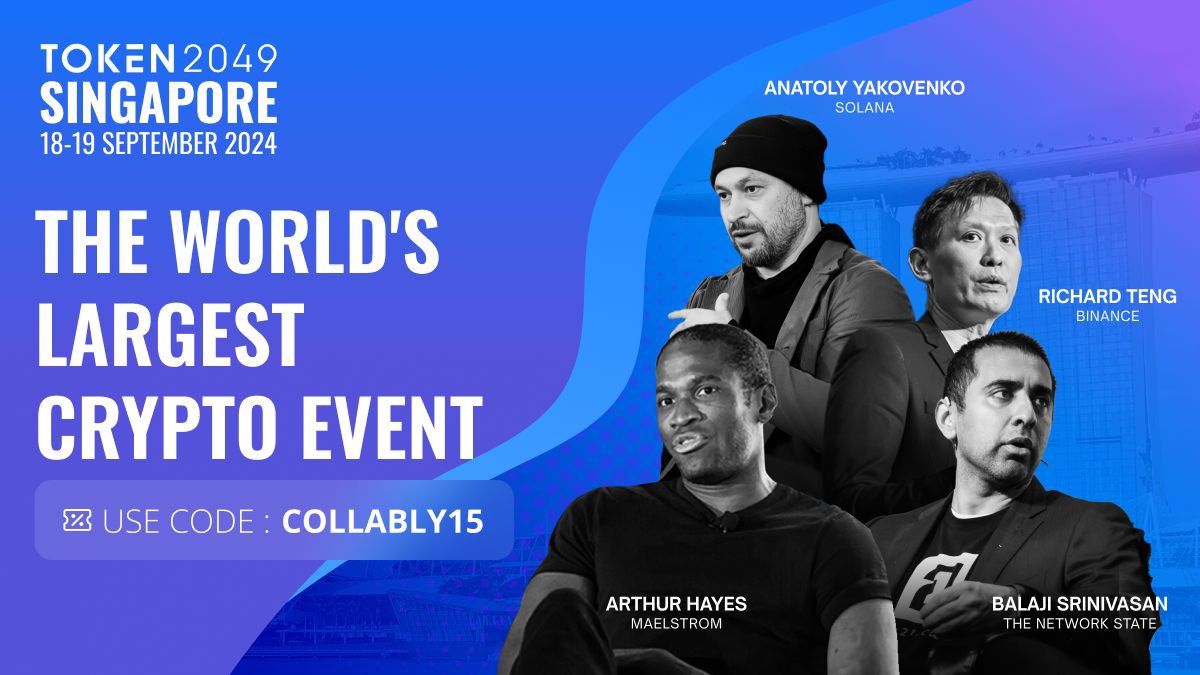 TOKEN2049
SINGAPORE
18-19 SEPTEMBER 2024

THE WORLD'S LARGEST CRYPTO EVENT

USE CODE : COLLABLY15

ANATOLY YAKOVENKO
SOLANA

RICHARD TENG
BINANCE

ARTHUR HAYES
MAELSTROM

BALAJI SRINIVASAN
THE NETWORK STATE